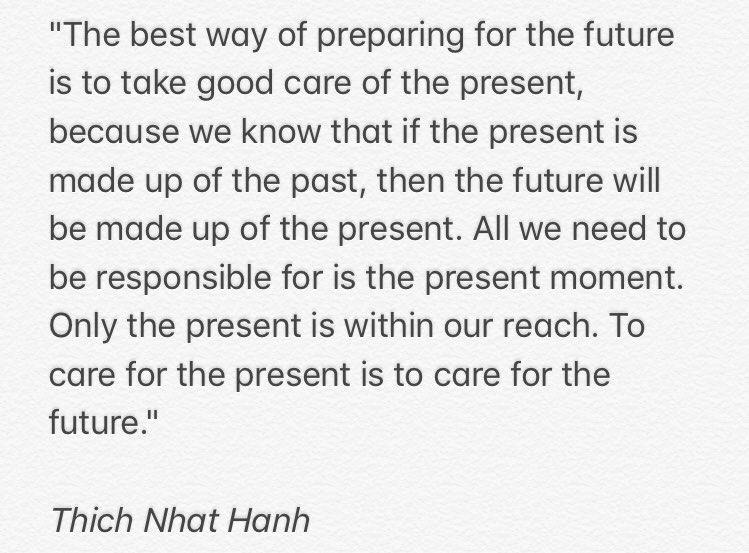 "The best way of preparing for the future is to take good care of the present, because we know that if the present is made up of the past, then the future will be made up of the present. All we need to be responsible for is the present moment. Only the present is within our reach. To care for the present is to care for the future."

Thich Nhat Hanh